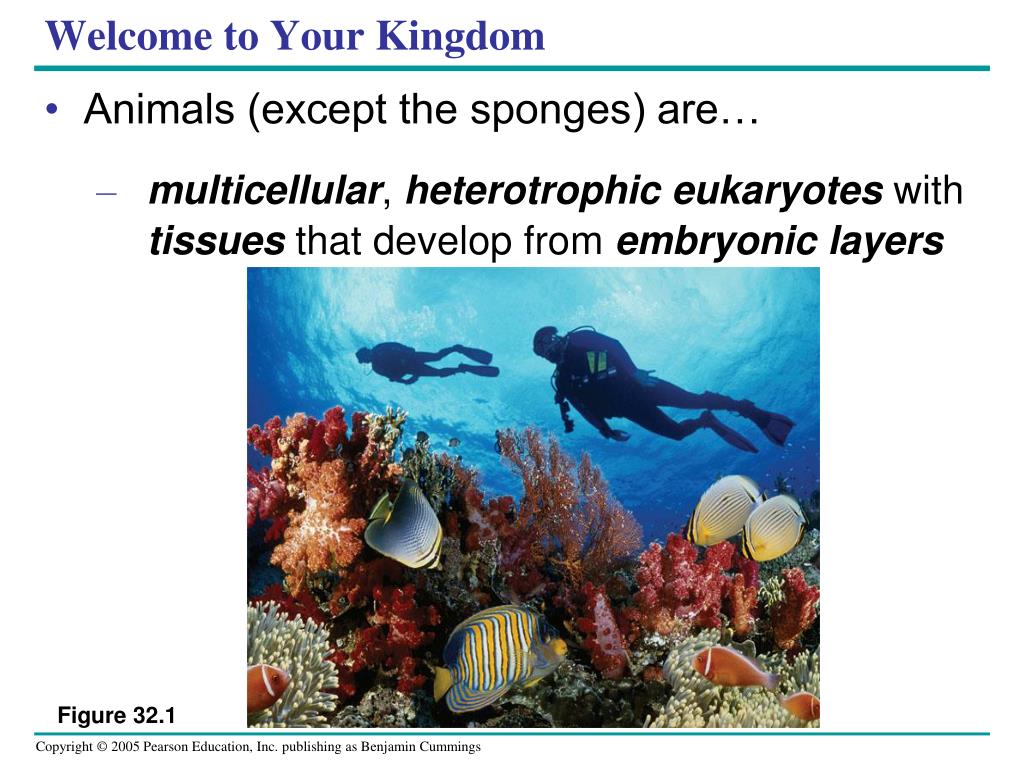 Welcome to Your Kingdom

• Animals (except the sponges) are…

– multicellular, heterotrophic eukaryotes with tissues that develop from embryonic layers

Figure 32.1

Copyright © 2005 Pearson Education, Inc. publishing as Benjamin Cummings